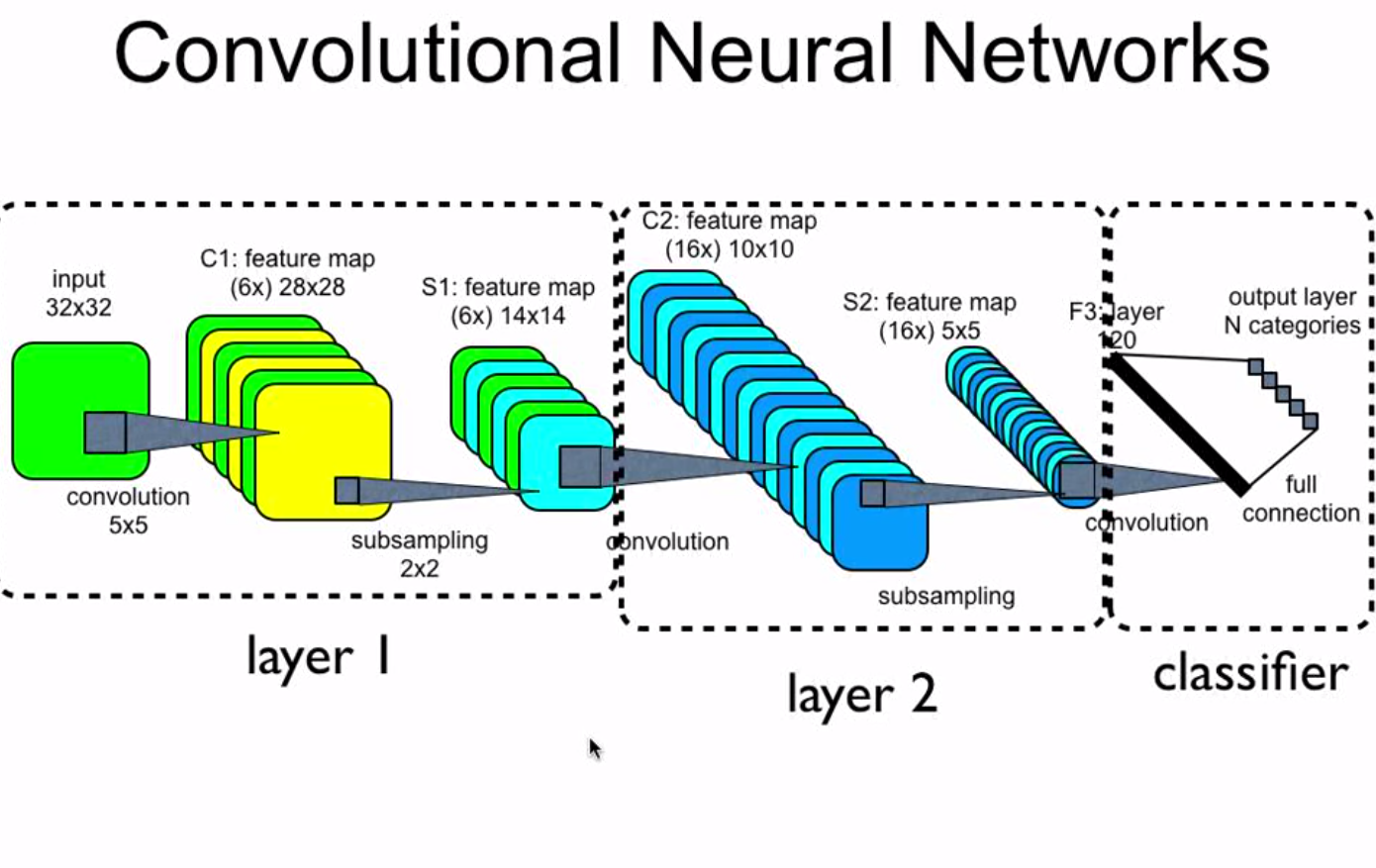 Convolutional Neural Networks

input
32x32

C1: feature map
(6x) 28x28

S1: feature map
(6x) 14x14

C2: feature map
(16x) 10x10

S2: feature map
(16x) 5x5

F3: layer
120

output layer
N categories

convolution
5x5

subsampling
2x2

convolution

subsampling

convolution

full
connection

layer 1

layer 2

classifier